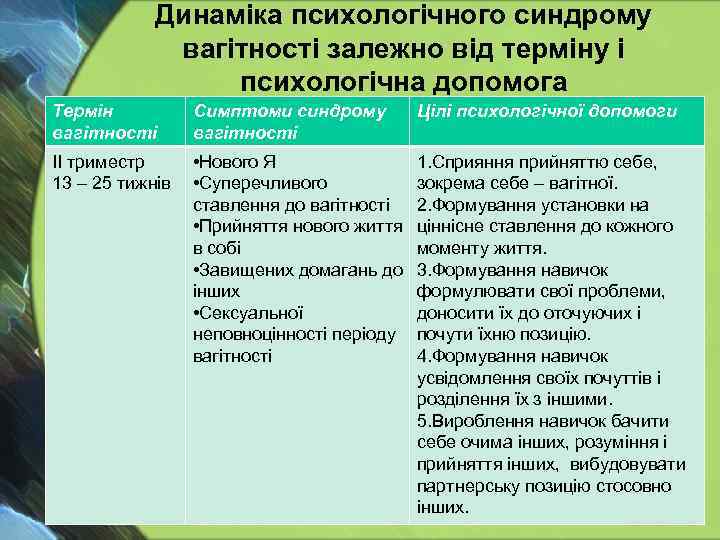 Динаміка психологічного синдрому вагітності залежно від терміну і психологічна допомога

| Термін вагітності | Симптоми синдрому вагітності | Цілі психологічної допомоги |
|---|---|---|
| ІІ триместр 13 – 25 тижнів | •Нового Я •Суперечливого ставлення до вагітності •Прийняття нового життя в собі •Завищених домагань до інших •Сексуальної неповноцінності періоду вагітності | 1.Сприяння прийняттю себе, зокрема себе – вагітної. 2.Формування установки на ціннісне ставлення до кожного моменту життя. 3.Формування навичок формулювати свої проблеми, доносити їх до оточуючих і почути їхню позицію. 4.Формування навичок усвідомлення своїх почуттів і розділення їх з іншими. 5.Вироблення навичок бачити себе очима інших, розуміння і прийняття інших, вибудовувати партнерську позицію стосовно інших. |